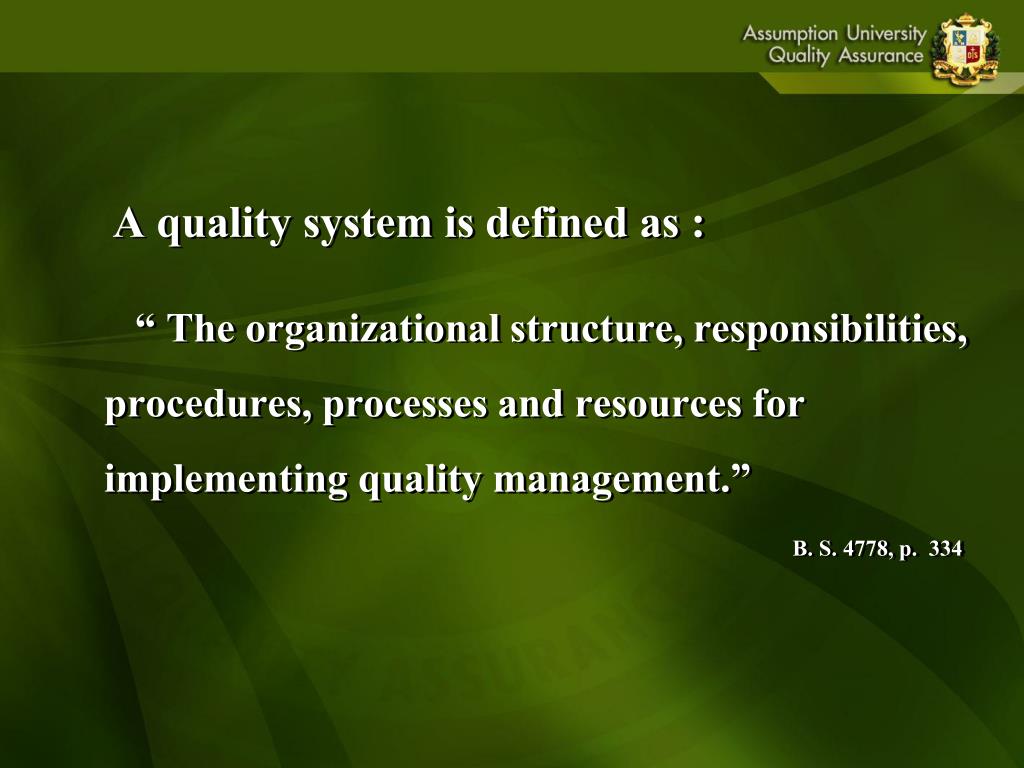 Assumption University
Quality Assurance

A quality system is defined as :

“ The organizational structure, responsibilities, procedures, processes and resources for implementing quality management.”

B. S. 4778, p. 334